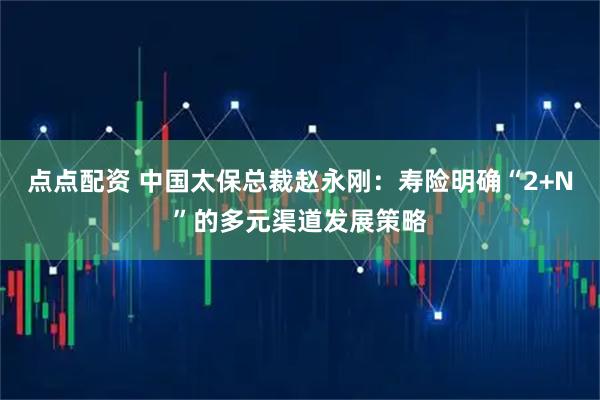 点点配资 中国太保总裁赵永刚：寿险明确“2+N”的多元渠道发展策略